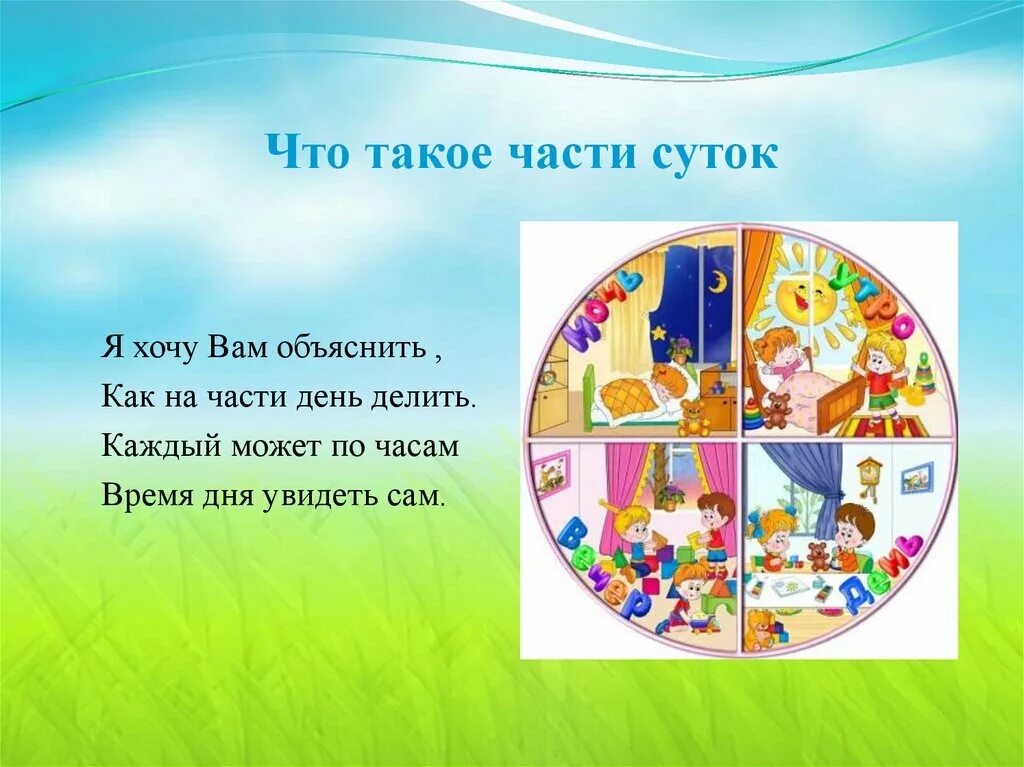 Что такое части суток

Я хочу Вам объяснить ,
Как на части день делить.
Каждый может по часам
Время дня увидеть сам.

Ночь
Утро
Вечер
День